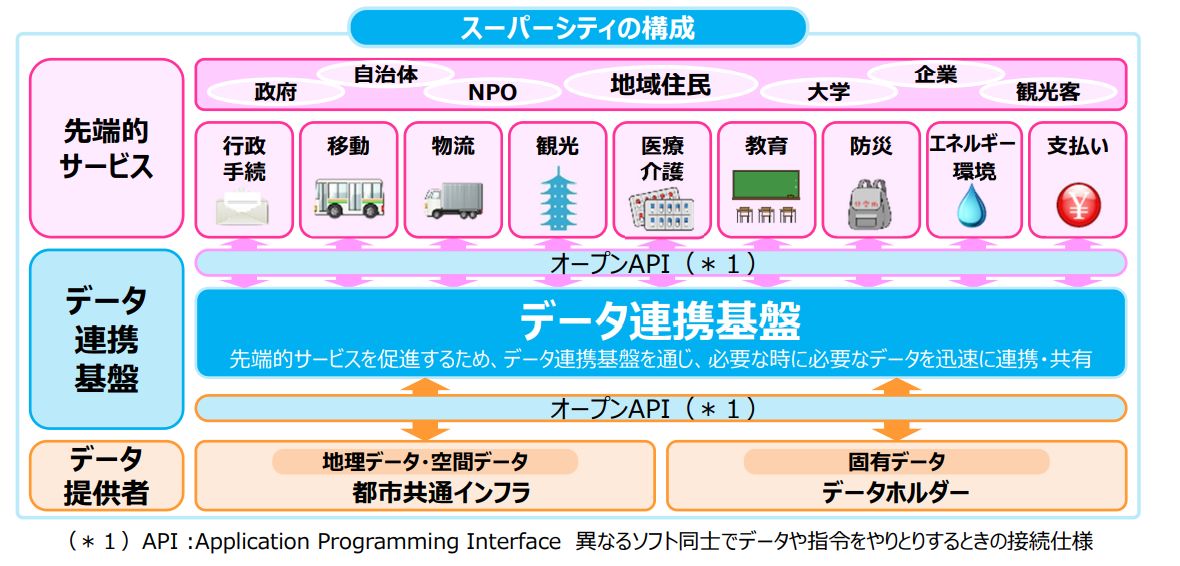 スーパーシティの構成

先端的サービス

政府 自治体 NPO 地域住民 大学 企業 観光客

行政手続 移動 物流 観光 医療介護 教育 防災 エネルギー環境 支払い

オープンAPI（＊１）

データ連携基盤

データ連携基盤
先端的サービスを促進するため、データ連携基盤を通じ、必要な時に必要なデータを迅速に連携・共有

オープンAPI（＊１）

データ提供者

地理データ・空間データ
都市共通インフラ

固有データ
データホルダー

（＊１）API :Application Programming Interface 異なるソフト同士でデータや指令をやりとりするときの接続仕様